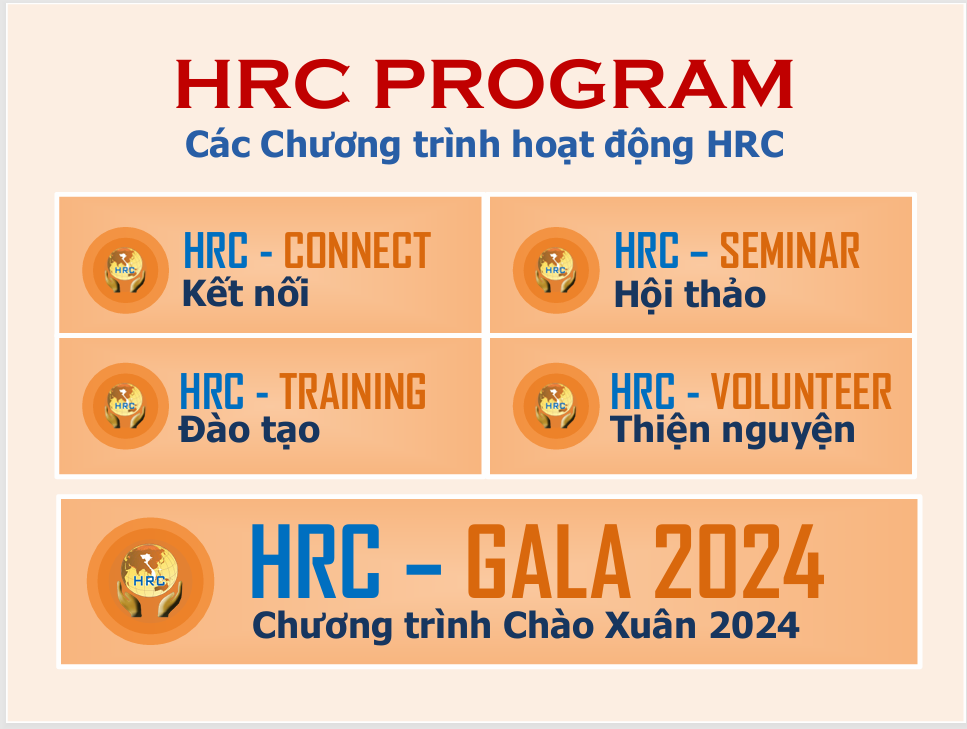 HRC PROGRAM
Các Chương trình hoạt động HRC

HRC
HRC - CONNECT
Kết nối

HRC
HRC – SEMINAR
Hội thảo

HRC
HRC - TRAINING
Đào tạo

HRC
HRC - VOLUNTEER
Thiện nguyện

HRC
HRC – GALA 2024
Chương trình Chào Xuân 2024